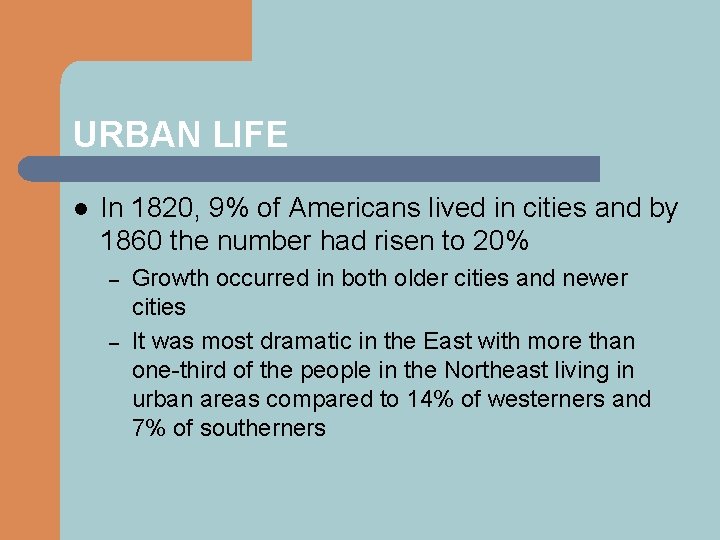 URBAN LIFE

● In 1820, 9% of Americans lived in cities and by 1860 the number had risen to 20%

– Growth occurred in both older cities and newer cities

– It was most dramatic in the East with more than one-third of the people in the Northeast living in urban areas compared to 14% of westerners and 7% of southerners